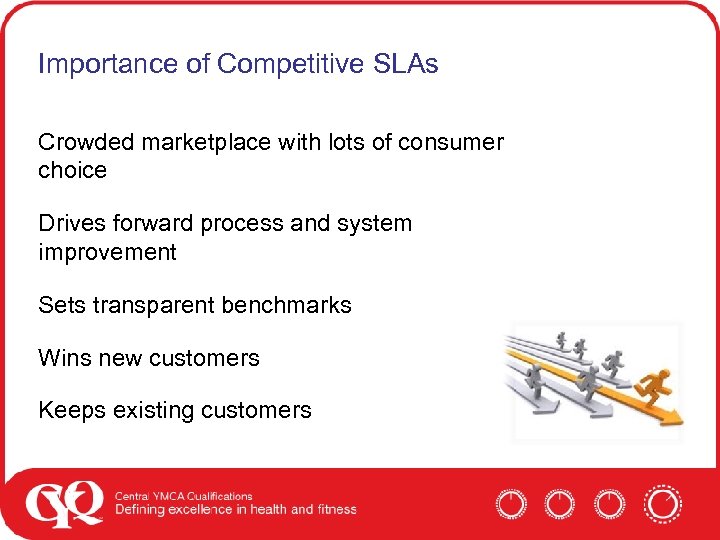 Importance of Competitive SLAs

Crowded marketplace with lots of consumer choice

Drives forward process and system improvement

Sets transparent benchmarks

Wins new customers

Keeps existing customers

CYQ

Central YMCA Qualifications
Defining excellence in health and fitness